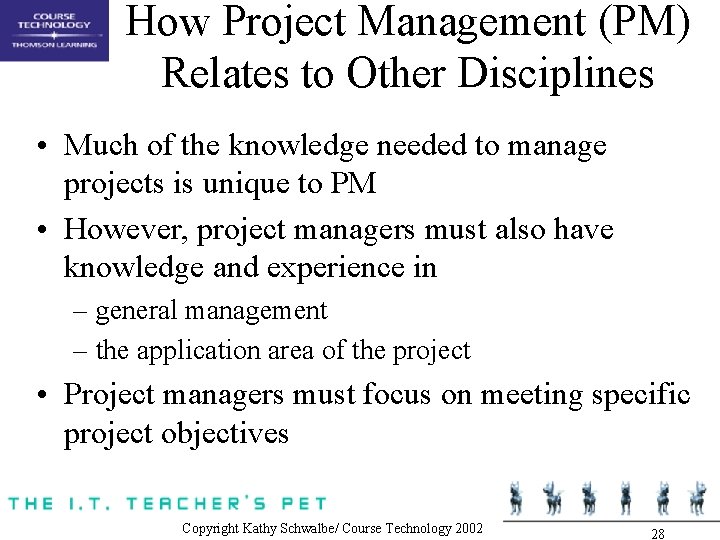 COURSE TECHNOLOGY
THOMSON LEARNING

How Project Management (PM) Relates to Other Disciplines

• Much of the knowledge needed to manage projects is unique to PM
• However, project managers must also have knowledge and experience in
– general management
– the application area of the project
• Project managers must focus on meeting specific project objectives

THE I.T. TEACHER'S PET

Copyright Kathy Schwalbe/ Course Technology 2002

28